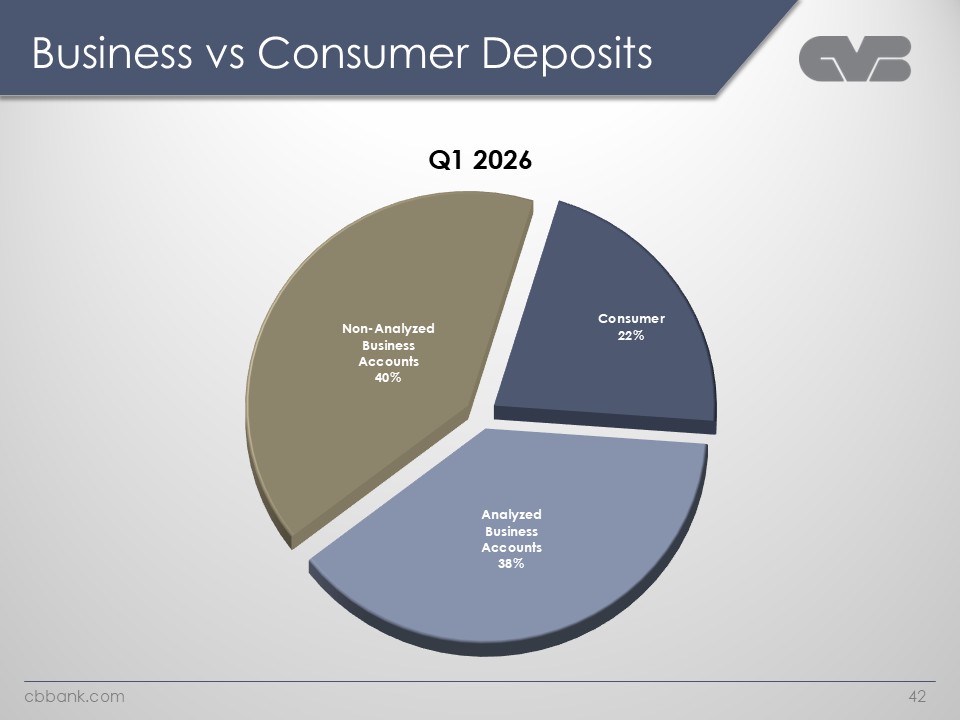 Business vs Consumer Deposits

CVB

Q1 2026

Non-Analyzed Business Accounts 40%

Consumer 22%

Analyzed Business Accounts 38%

cbbank.com

42